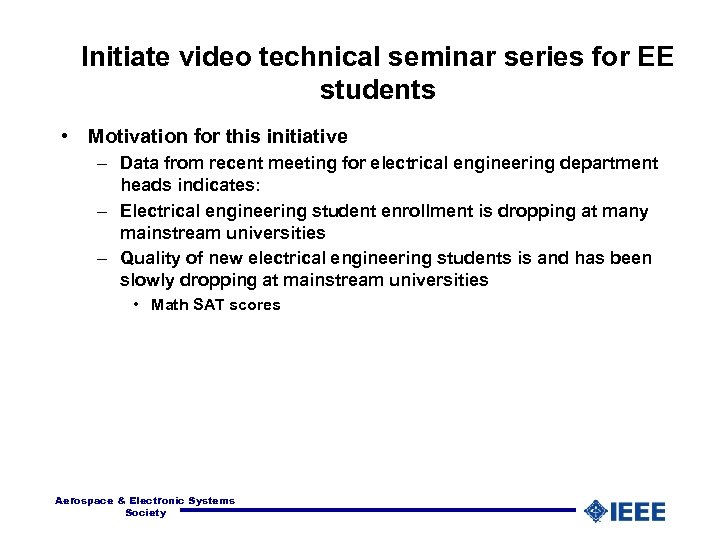 Initiate video technical seminar series for EE students

• Motivation for this initiative
– Data from recent meeting for electrical engineering department heads indicates:
– Electrical engineering student enrollment is dropping at many mainstream universities
– Quality of new electrical engineering students is and has been slowly dropping at mainstream universities
• Math SAT scores

Aerospace & Electronic Systems Society

IEEE